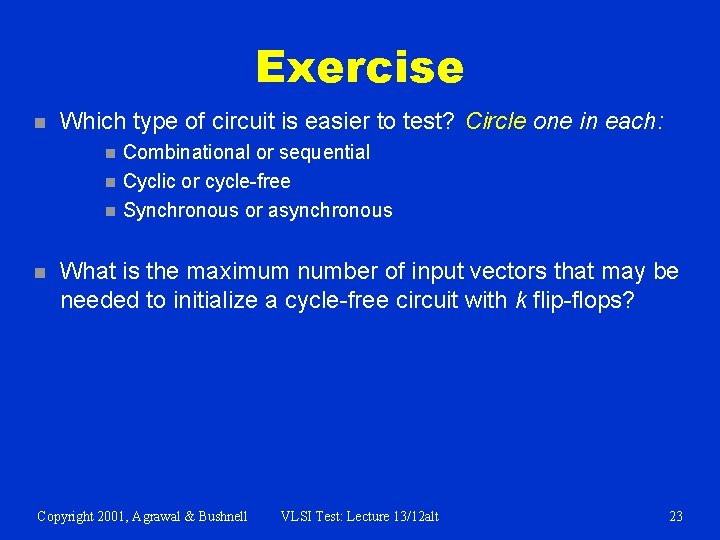 Exercise

Which type of circuit is easier to test? Circle one in each:

Combinational or sequential

Cyclic or cycle-free

Synchronous or asynchronous

What is the maximum number of input vectors that may be needed to initialize a cycle-free circuit with k flip-flops?

Copyright 2001, Agrawal & Bushnell VLSI Test: Lecture 13/12alt 23